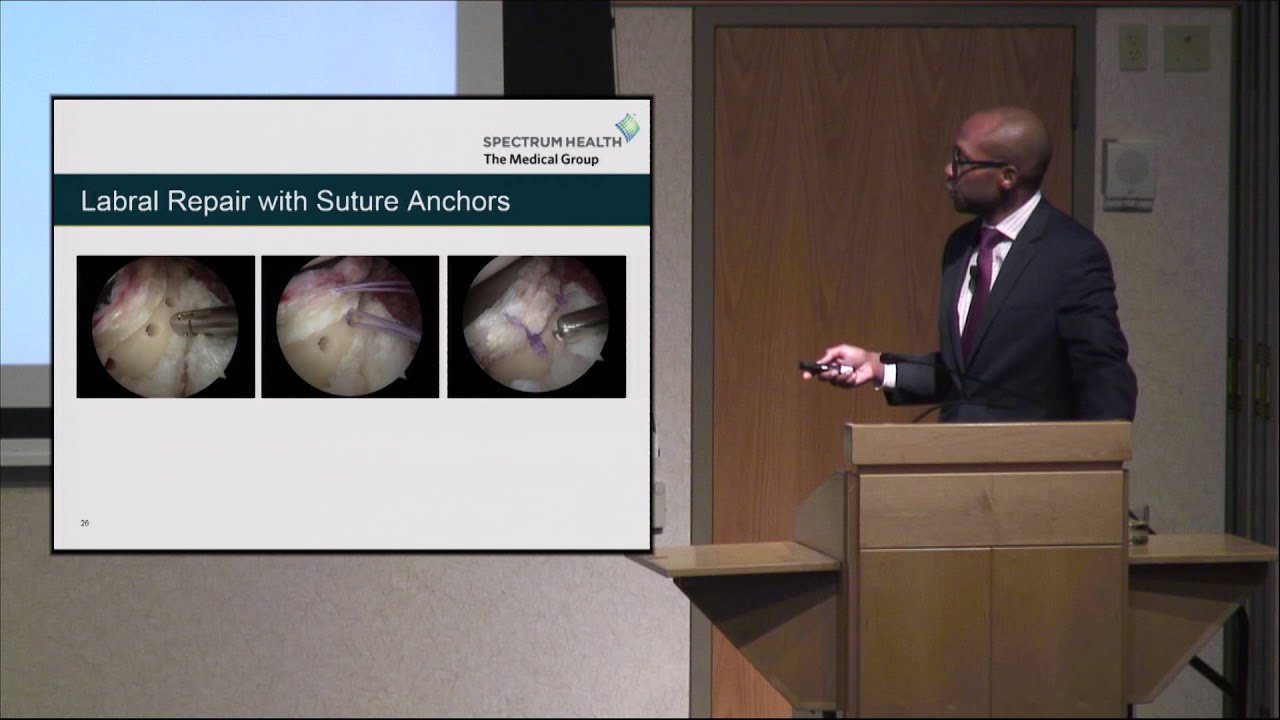 SPECTRUM HEALTH
The Medical Group

Labral Repair with Suture Anchors

26